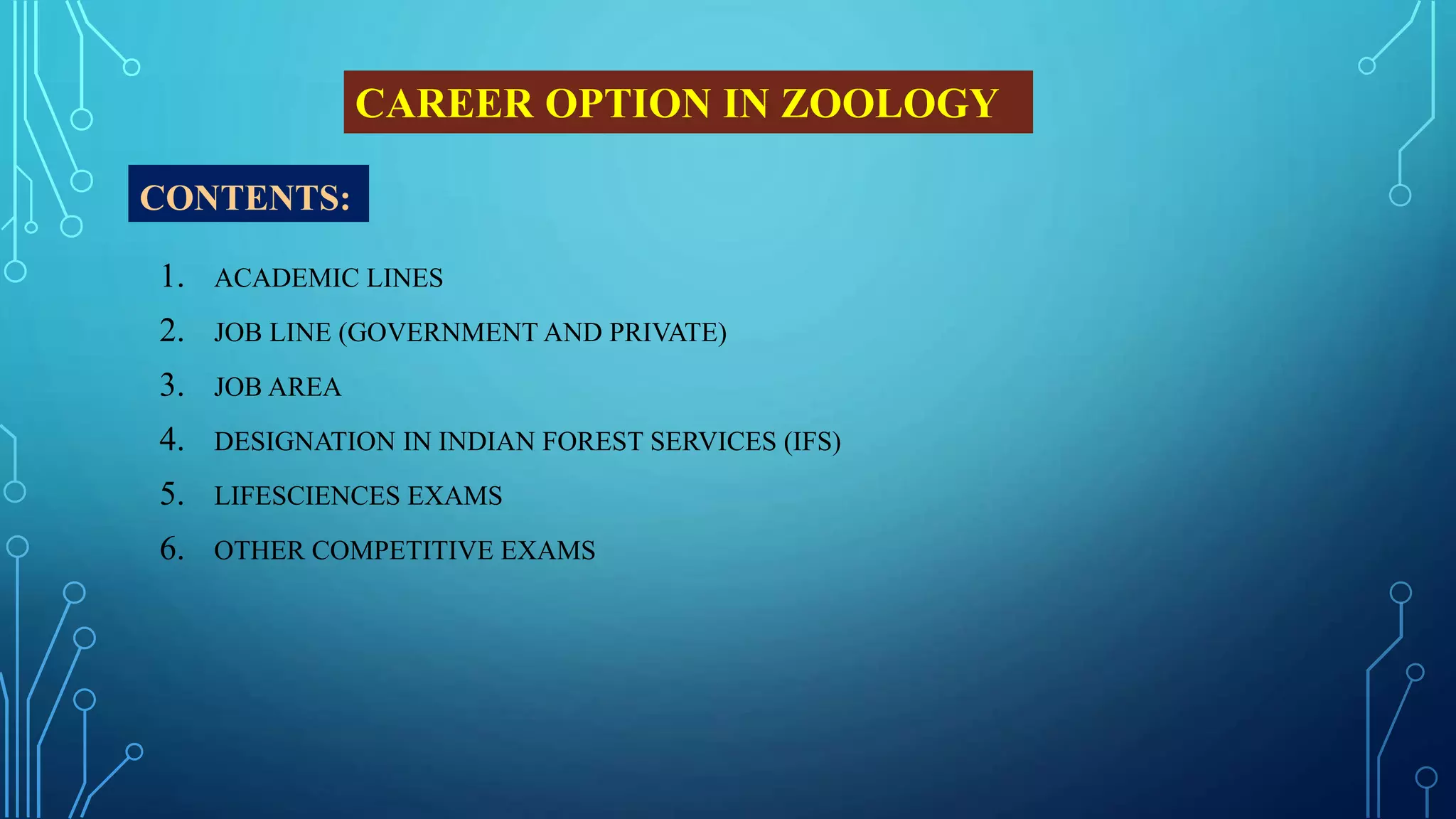 CAREER OPTION IN ZOOLOGY

CONTENTS:

1. ACADEMIC LINES
2. JOB LINE (GOVERNMENT AND PRIVATE)
3. JOB AREA
4. DESIGNATION IN INDIAN FOREST SERVICES (IFS)
5. LIFESCIENCES EXAMS
6. OTHER COMPETITIVE EXAMS